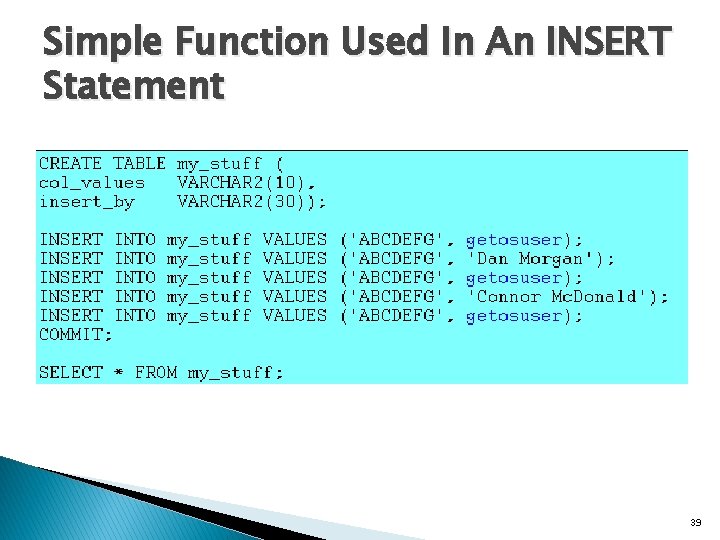 Simple Function Used In An INSERT Statement

CREATE TABLE my_stuff (
col_values    VARCHAR2(10),
insert_by     VARCHAR2(30));

INSERT INTO my_stuff VALUES ('ABCDEFG', getosuser);
INSERT INTO my_stuff VALUES ('ABCDEFG', 'Dan Morgan');
INSERT INTO my_stuff VALUES ('ABCDEFG', getosuser);
INSERT INTO my_stuff VALUES ('ABCDEFG', 'Connor McDonald');
INSERT INTO my_stuff VALUES ('ABCDEFG', getosuser);
COMMIT;

SELECT * FROM my_stuff;

39